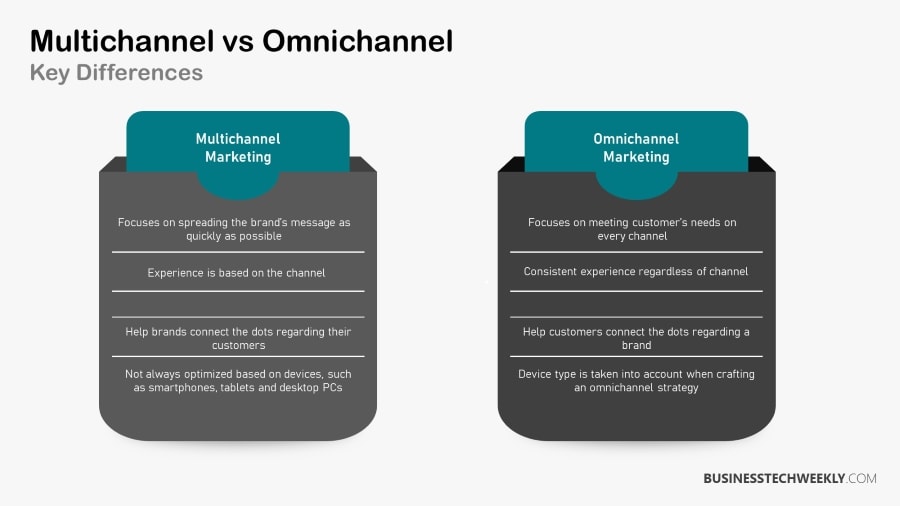 Multichannel vs Omnichannel
Key Differences

Multichannel Marketing

Focuses on spreading the brand's message as quickly as possible

Experience is based on the channel

Help brands connect the dots regarding their customers

Not always optimized based on devices, such as smartphones, tablets and desktop PCs

Omnichannel Marketing

Focuses on meeting customer's needs on every channel

Consistent experience regardless of channel

Help customers connect the dots regarding a brand

Device type is taken into account when crafting an omnichannel strategy

BUSINESSTECHWEEKLY.COM